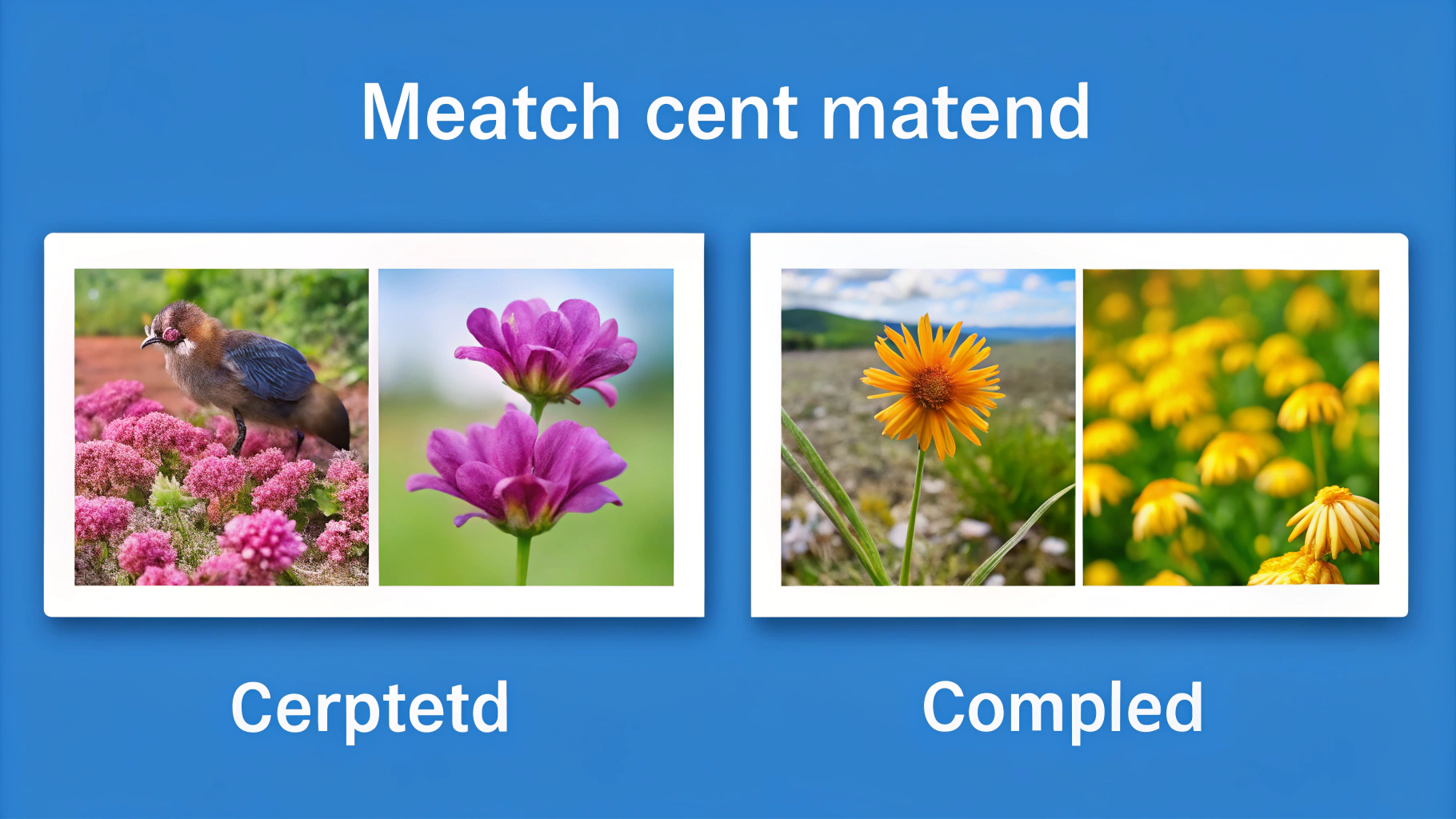 Meatch cent matend

Cerptetd

Compled